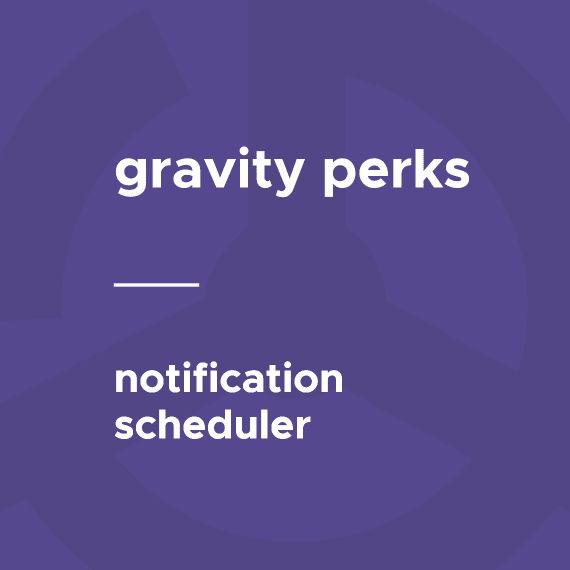 gravity perks

notification scheduler